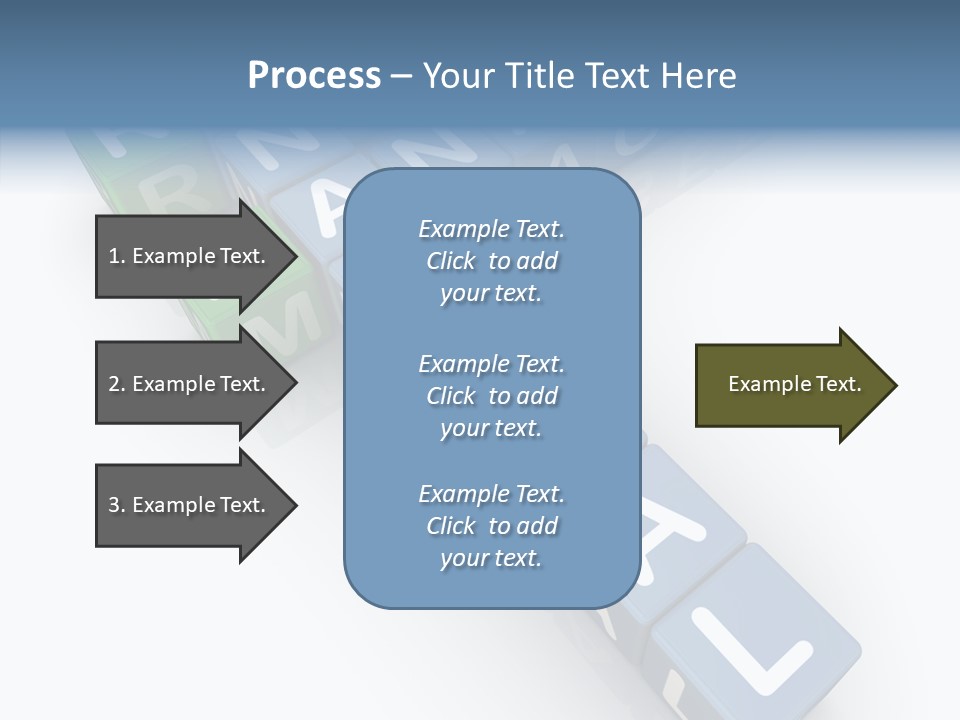 Process – Your Title Text Here

1. Example Text.

2. Example Text.

3. Example Text.

Example Text. Click to add your text.

Example Text. Click to add your text.

Example Text. Click to add your text.

Example Text.